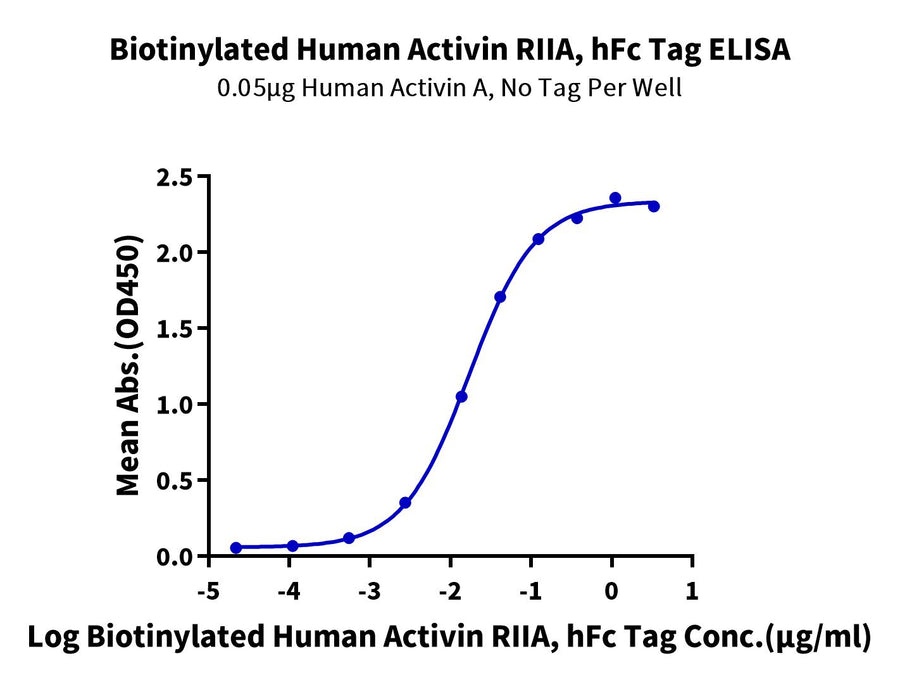 Biotinylated Human Activin RIIA, hFc Tag ELISA
0.05μg Human Activin A, No Tag Per Well

Mean Abs.(OD450)

2.5
2.0
1.5
1.0
0.5
0.0

-5
-4
-3
-2
-1
0
1

Log Biotinylated Human Activin RIIA, hFc Tag Conc.(μg/ml)